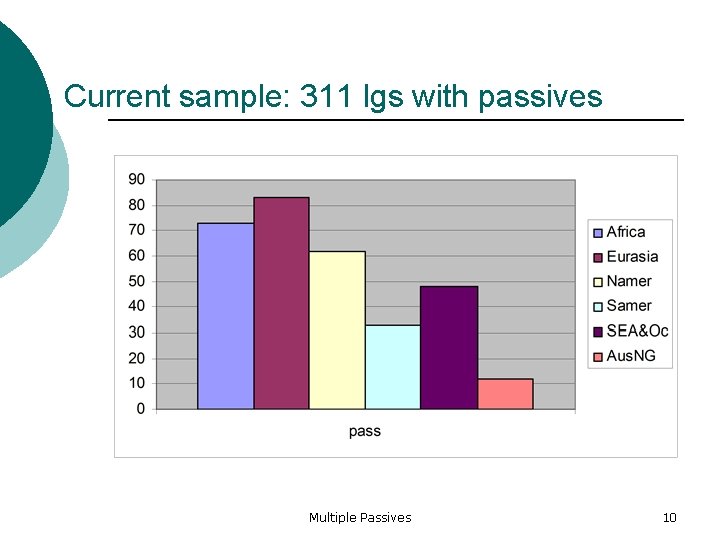 Current sample: 311 lgs with passives

90
80
70
60
50
40
30
20
10
0

pass

Africa
Eurasia
Namer
Samer
SEA&Oc
AusNG

Multiple Passives

10